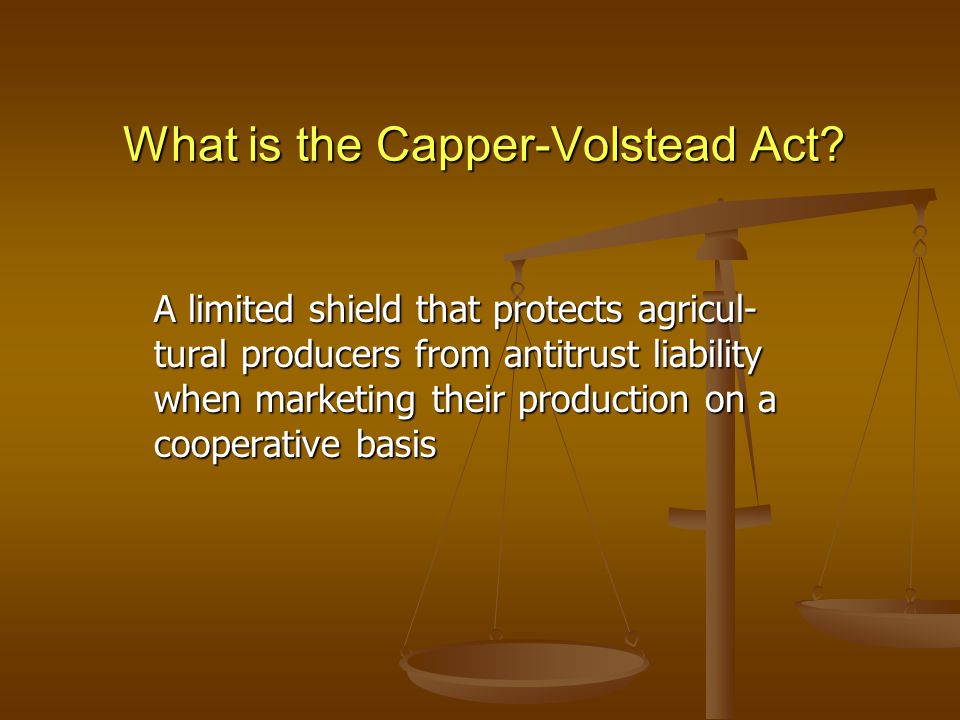 What is the Capper-Volstead Act?

A limited shield that protects agricultural producers from antitrust liability when marketing their production on a cooperative basis